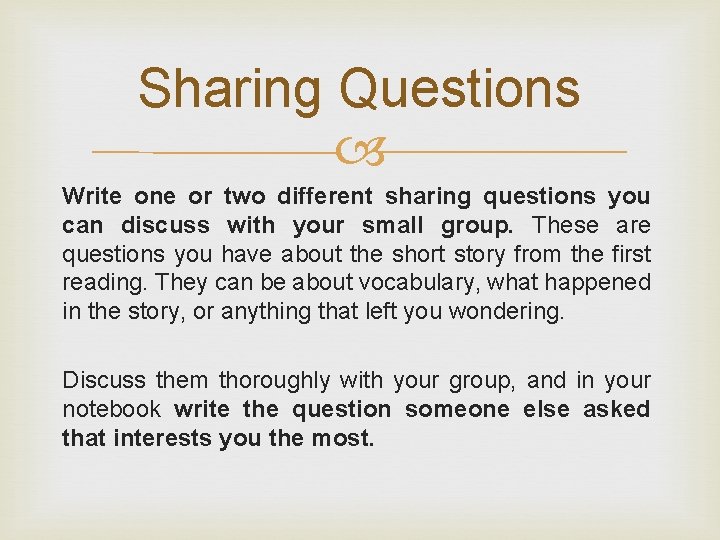 Sharing Questions

Write one or two different sharing questions you can discuss with your small group. These are questions you have about the short story from the first reading. They can be about vocabulary, what happened in the story, or anything that left you wondering.

Discuss them thoroughly with your group, and in your notebook write the question someone else asked that interests you the most.